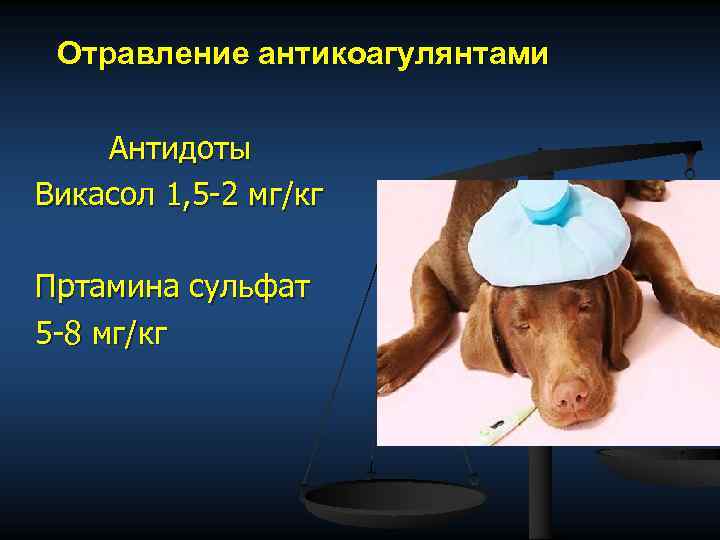 Отравление антикоагулянтами

Антидоты
Викасол 1,5-2 мг/кг

Пртамина сульфат
5-8 мг/кг